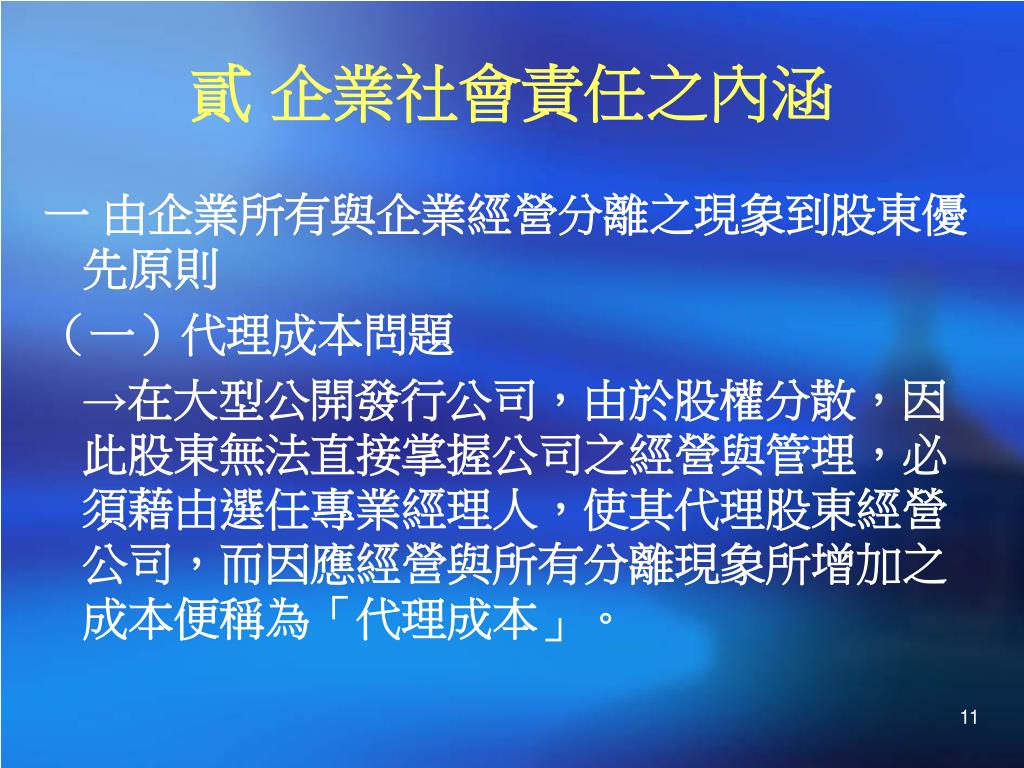 貳 企業社會責任之內涵

一 由企業所有與企業經營分離之現象到股東優先原則

（一）代理成本問題

→在大型公開發行公司，由於股權分散，因此股東無法直接掌握公司之經營與管理，必須藉由選任專業經理人，使其代理股東經營公司，而因應經營與所有分離現象所增加之成本便稱為「代理成本」。

11